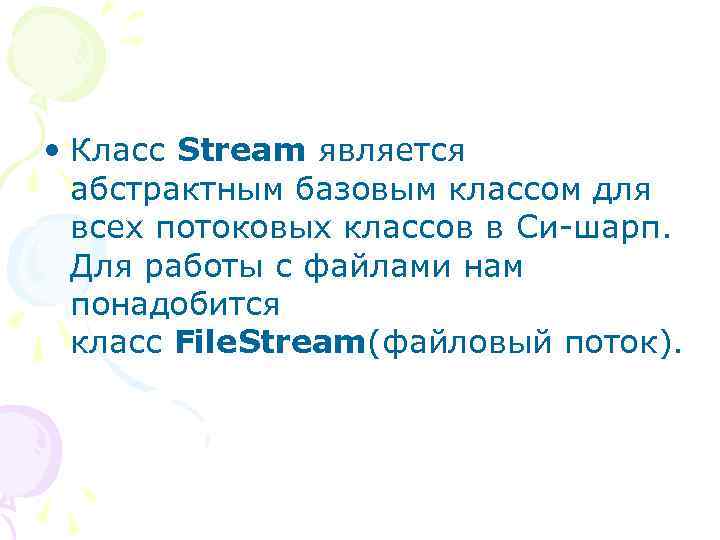 • Класс Stream является абстрактным базовым классом для всех потоковых классов в Си-шарп. Для работы с файлами нам понадобится класс FileStream(файловый поток).